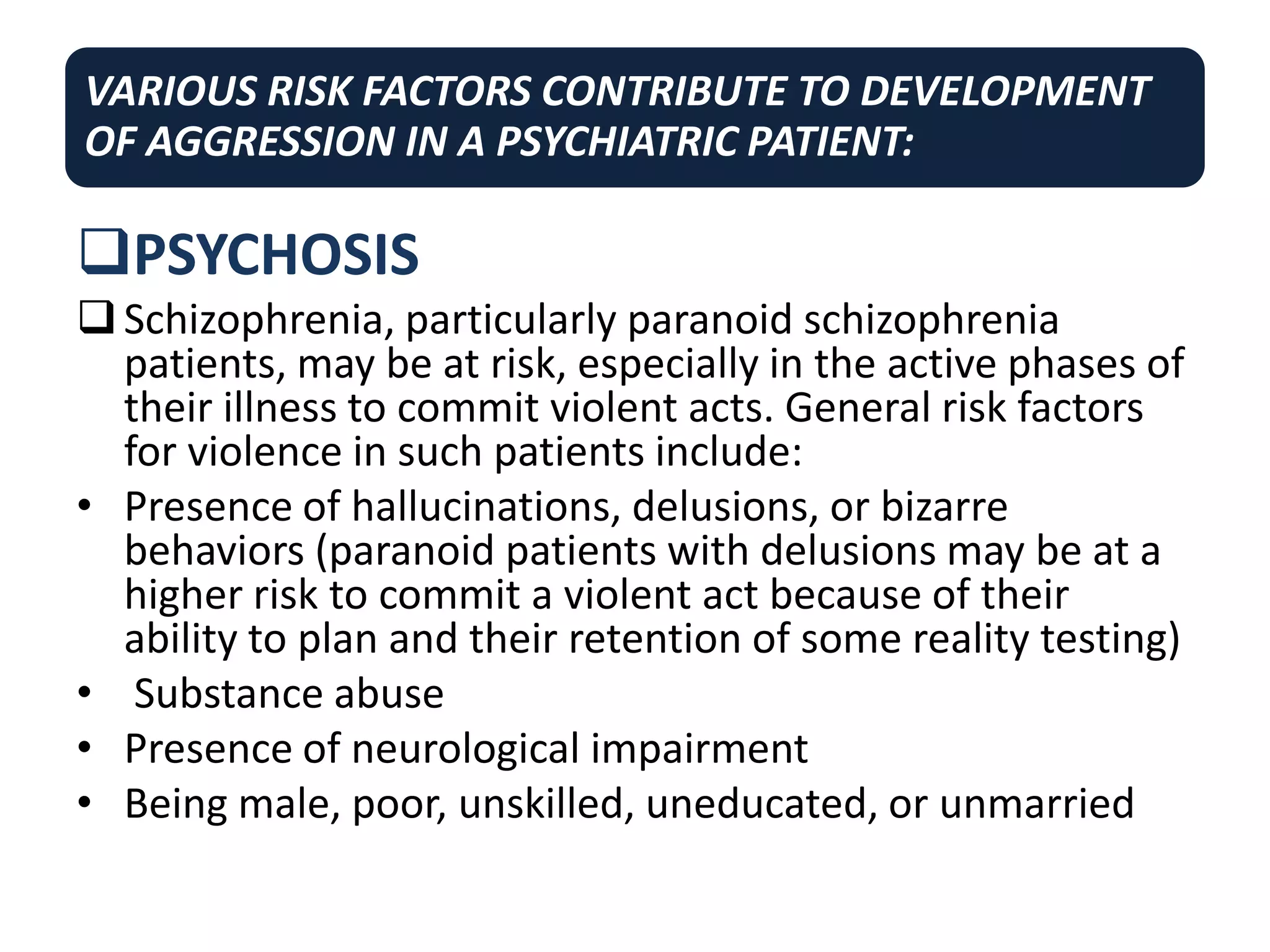 VARIOUS RISK FACTORS CONTRIBUTE TO DEVELOPMENT OF AGGRESSION IN A PSYCHIATRIC PATIENT:

❑PSYCHOSIS

❑ Schizophrenia, particularly paranoid schizophrenia patients, may be at risk, especially in the active phases of their illness to commit violent acts. General risk factors for violence in such patients include:

• Presence of hallucinations, delusions, or bizarre behaviors (paranoid patients with delusions may be at a higher risk to commit a violent act because of their ability to plan and their retention of some reality testing)

• Substance abuse

• Presence of neurological impairment

• Being male, poor, unskilled, uneducated, or unmarried